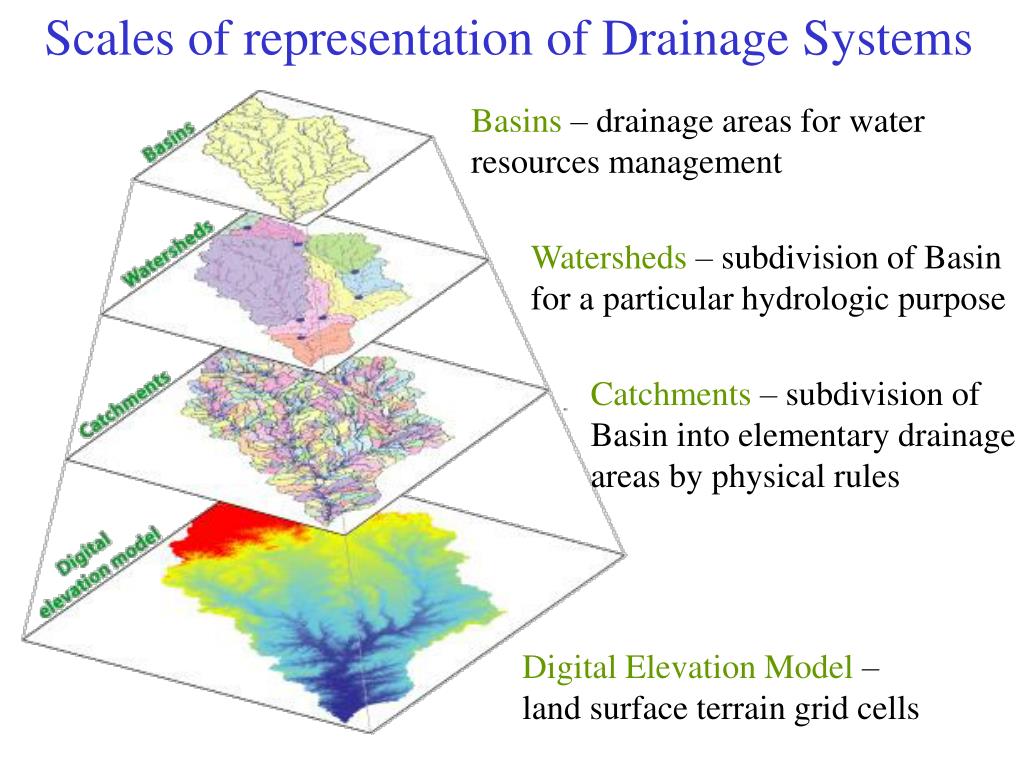 Scales of representation of Drainage Systems

Basins

Watersheds

Catchments

Digital elevation model

Basins – drainage areas for water resources management

Watersheds – subdivision of Basin for a particular hydrologic purpose

Catchments – subdivision of Basin into elementary drainage areas by physical rules

Digital Elevation Model – land surface terrain grid cells